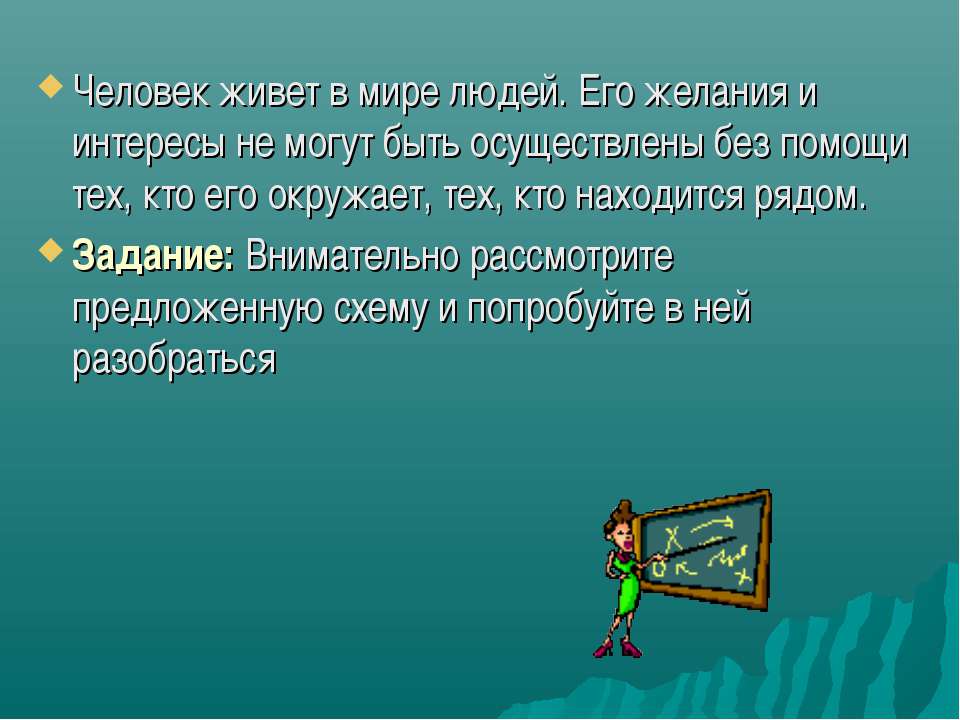 Человек живет в мире людей. Его желания и интересы не могут быть осуществлены без помощи тех, кто его окружает, тех, кто находится рядом.

Задание: Внимательно рассмотрите предложенную схему и попробуйте в ней разобраться